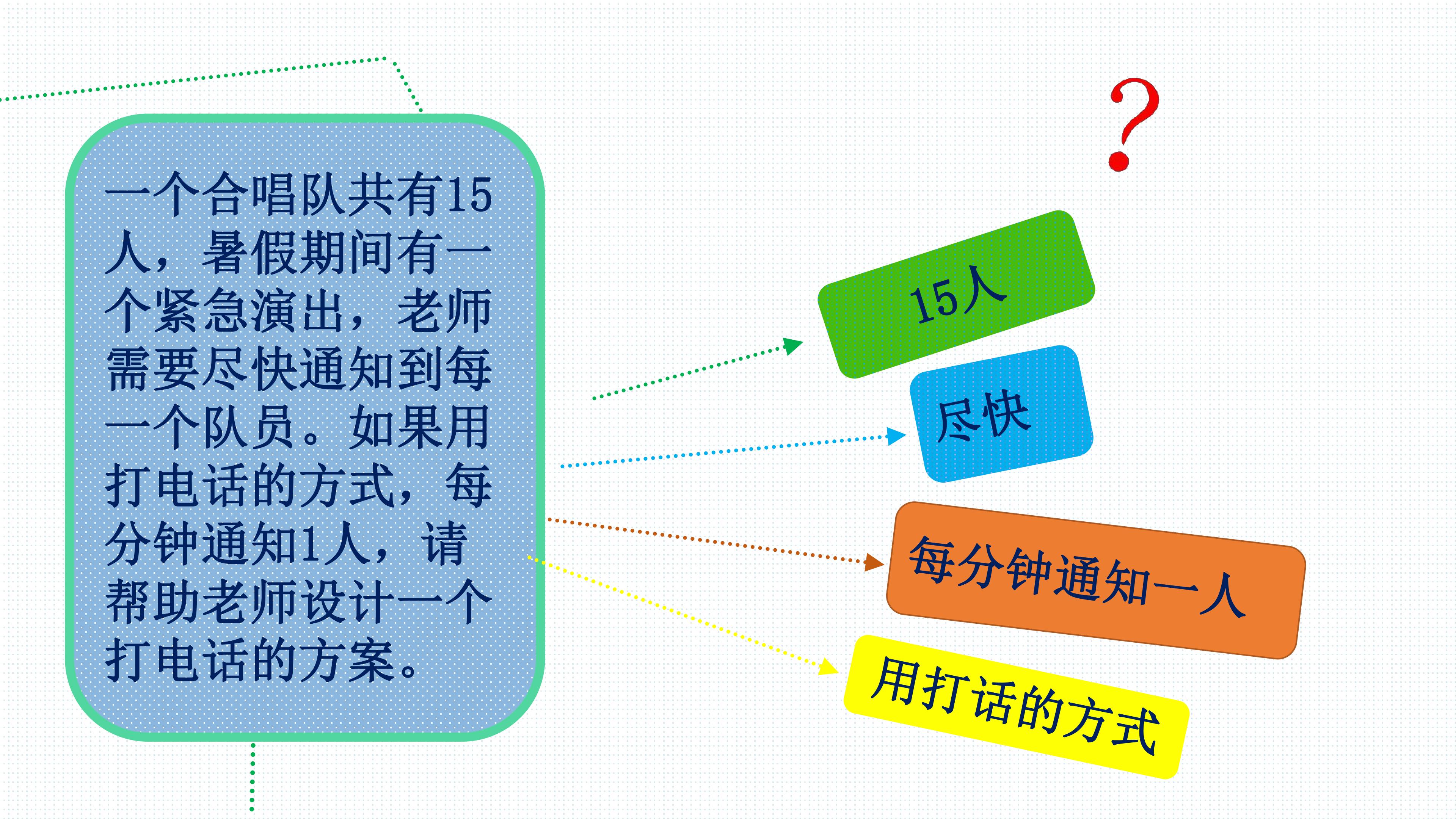 一个合唱队共有15人，暑假期间有一个紧急演出，老师需要尽快通知到每一个队员。如果用打电话的方式，每分钟通知1人，请帮助老师设计一个打电话的方案。

?

15人

尽快

每分钟通知一人

用打话的方式